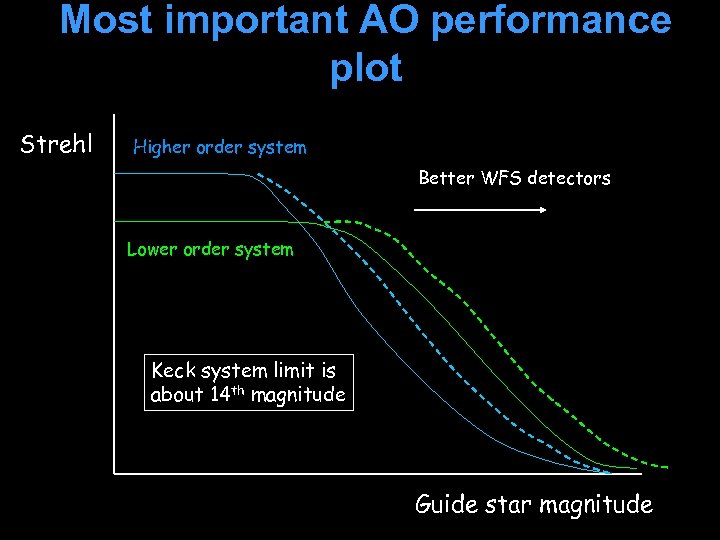 Most important AO performance plot

Strehl

Higher order system

Better WFS detectors

Lower order system

Keck system limit is about 14$^{th}$ magnitude

Guide star magnitude